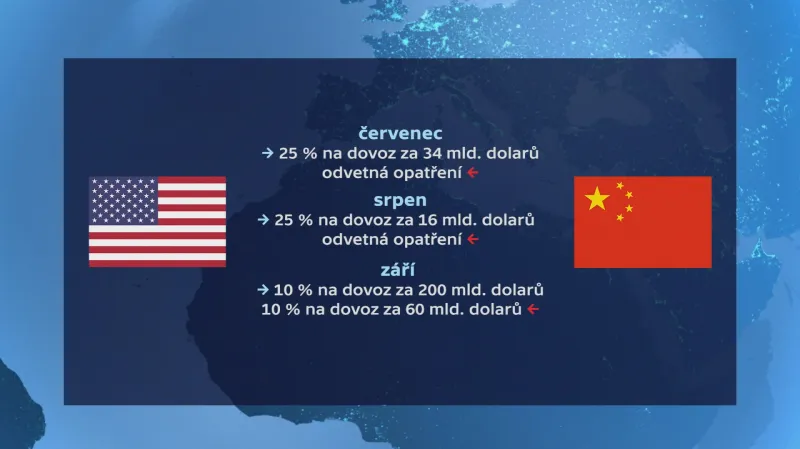 červenec
→ 25 % na dovoz za 34 mld. dolarů
odvetná opatření ←

srpen
→ 25 % na dovoz za 16 mld. dolarů
odvetná opatření ←

září
→ 10 % na dovoz za 200 mld. dolarů
10 % na dovoz za 60 mld. dolarů ←